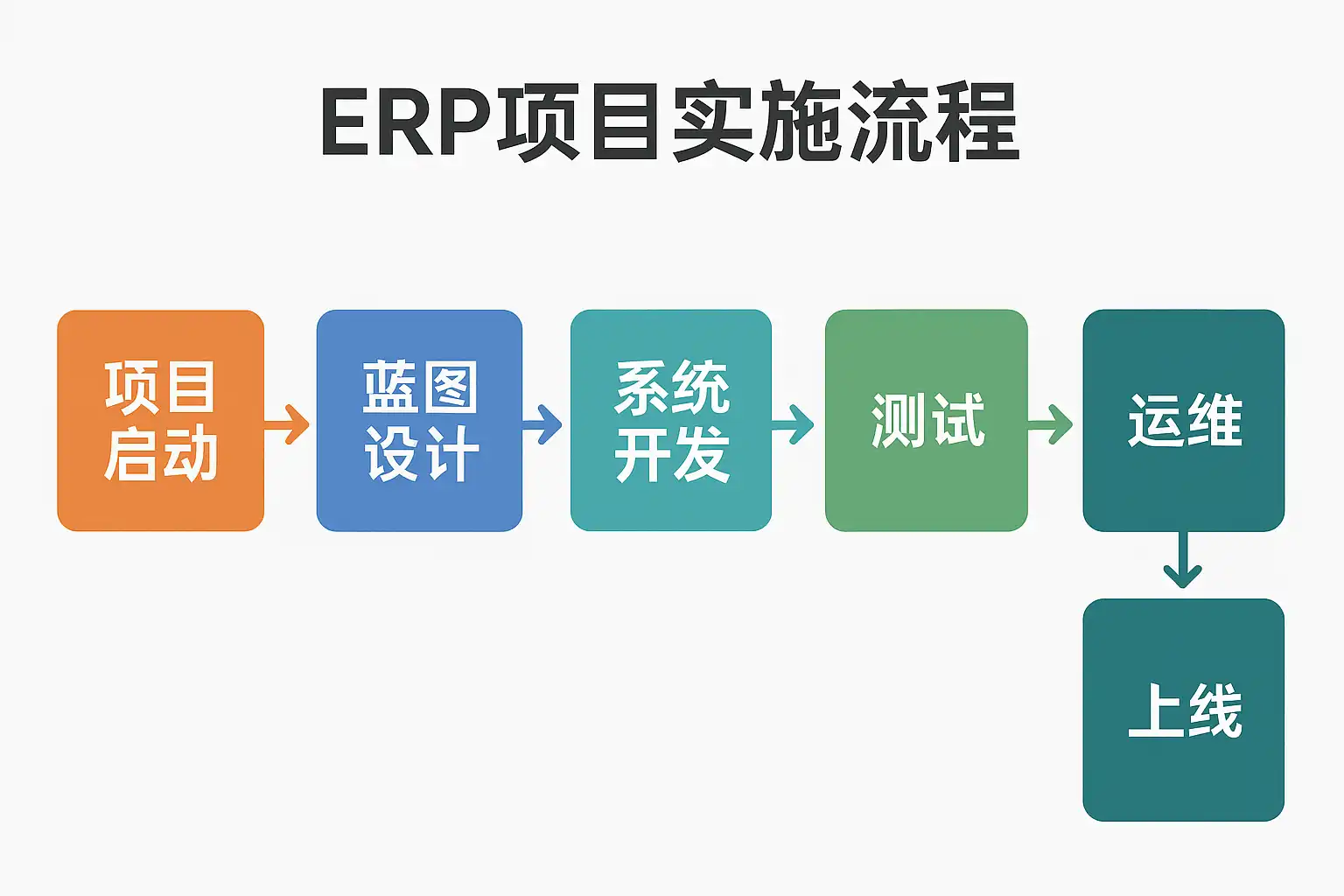 ERP项目实施流程

项目启动

蓝图设计

系统开发

测试

运维

上线